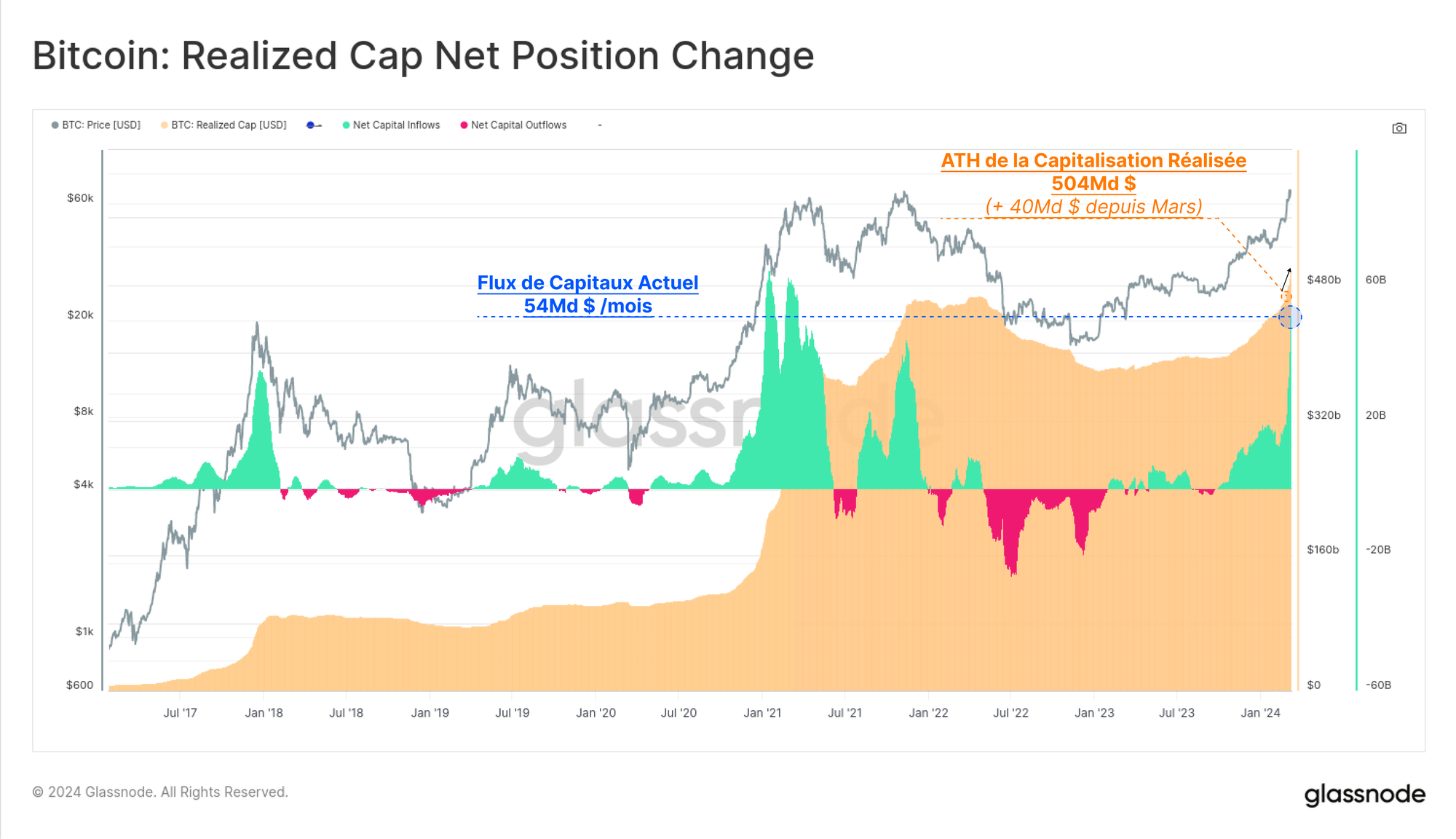 Bitcoin: Realized Cap Net Position Change

BTC: Price [USD]   BTC: Realized Cap [USD]   Net Capital Inflows   Net Capital Outflows   -

ATH de la Capitalisation Réalisée
504Md $
(+ 40Md $ depuis Mars)

Flux de Capitaux Actuel
54Md $ /mois

glassnode

$60k
$20k
$8k
$4k
$1k
$600

$480b
$320b
$160b
$0

60B
20B
-20B
-60B

Jul '17
Jan '18
Jul '18
Jan '19
Jul '19
Jan '20
Jul '20
Jan '21
Jul '21
Jan '22
Jul '22
Jan '23
Jul '23
Jan '24

© 2024 Glassnode. All Rights Reserved.

glassnode